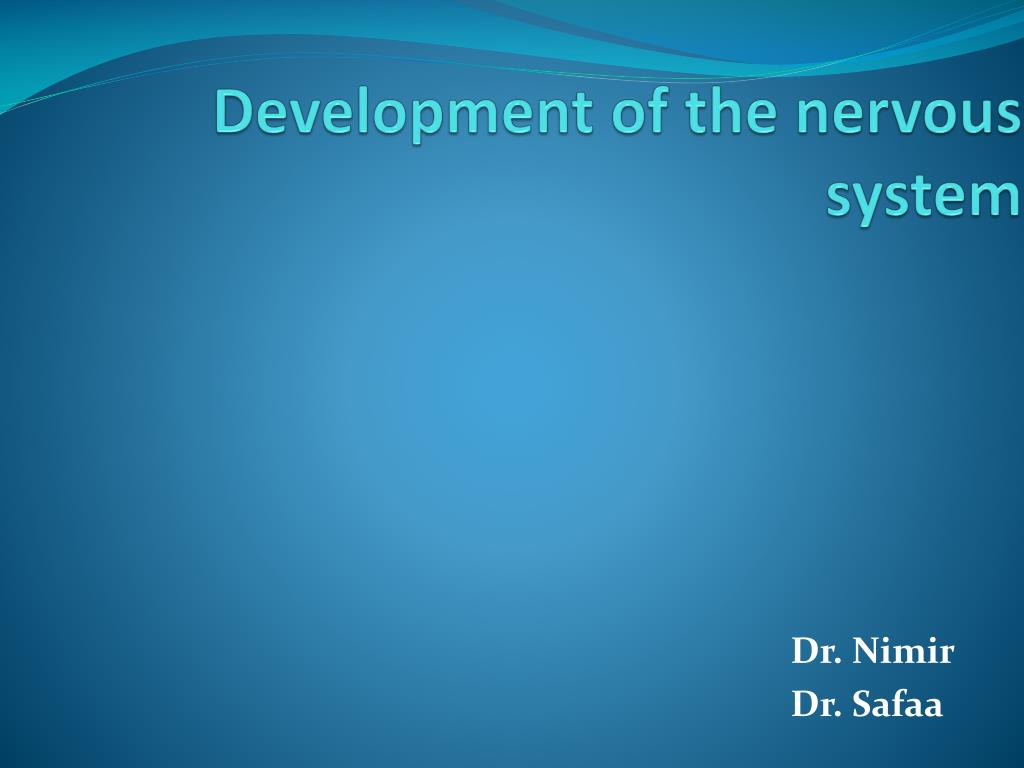 Development of the nervous system

Dr. Nimir
Dr. Safaa